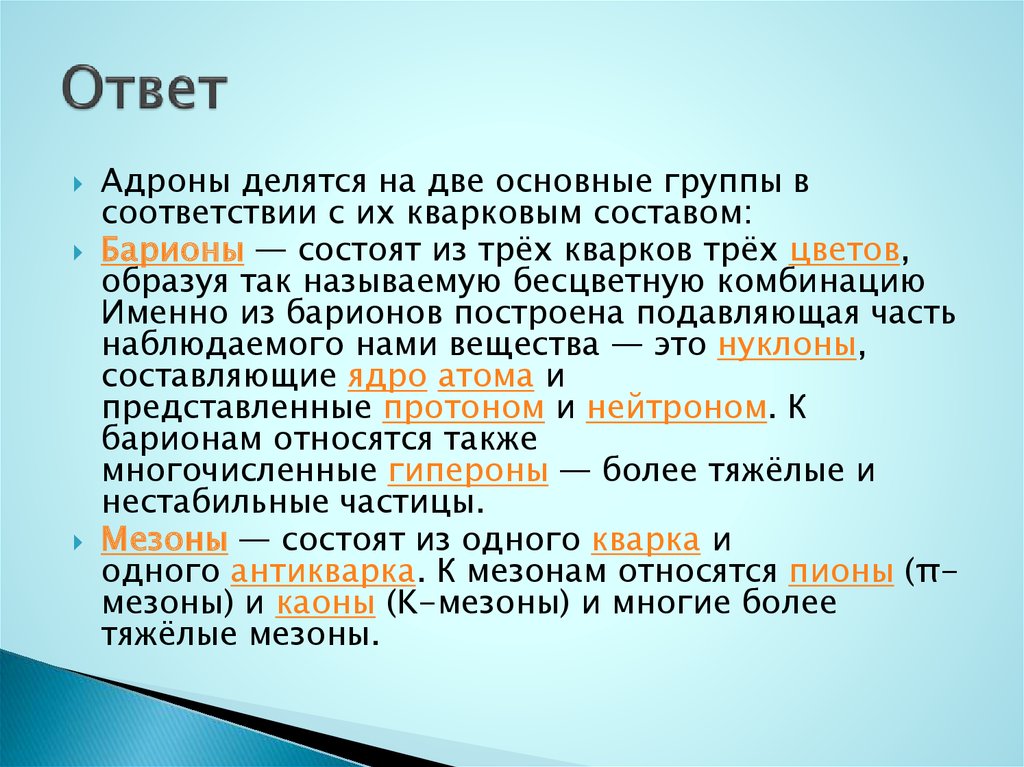 Ответ

Адроны делятся на две основные группы в соответствии с их кварковым составом:

Барионы — состоят из трёх кварков трёх цветов, образуя так называемую бесцветную комбинацию Именно из барионов построена подавляющая часть наблюдаемого нами вещества — это нуклоны, составляющие ядро атома и представленные протоном и нейтроном. К барионам относятся также многочисленные гипероны — более тяжёлые и нестабильные частицы.

Мезоны — состоят из одного кварка и одного антикварка. К мезонам относятся пионы (π-мезоны) и каоны (K-мезоны) и многие более тяжёлые мезоны.